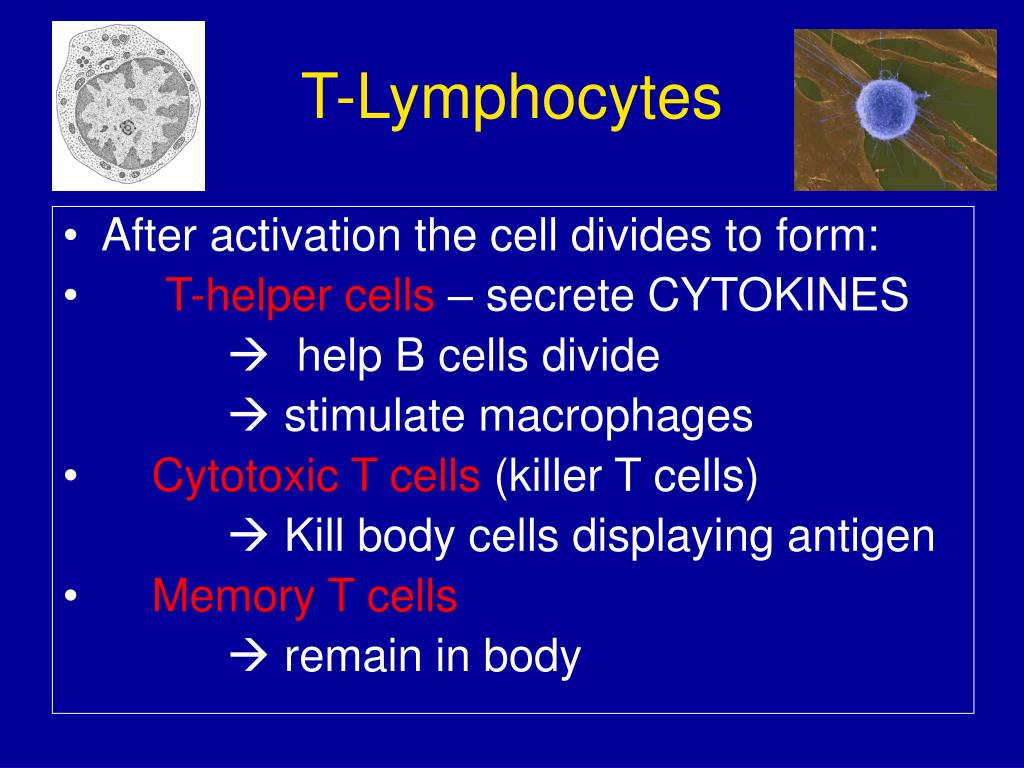 T-Lymphocytes

• After activation the cell divides to form:
• T-helper cells – secrete CYTOKINES
→ help B cells divide
→ stimulate macrophages
• Cytotoxic T cells (killer T cells)
→ Kill body cells displaying antigen
• Memory T cells
→ remain in body